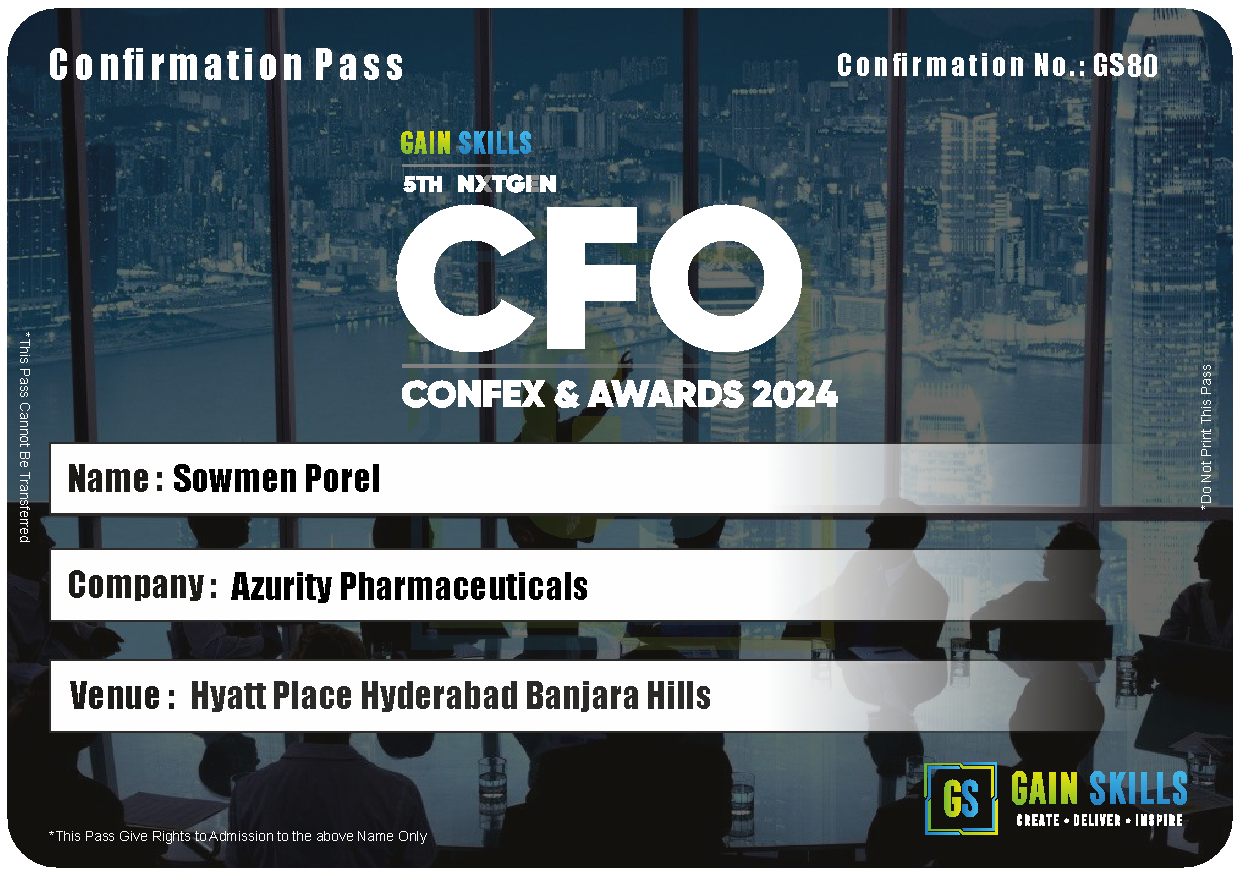 Confirmation Pass

Confirmation No.: GS80

GAIN SKILLS
5TH NXTGEN
CFO
CONFEX & AWARDS 2024

*This Pass Cannot Be Transferred

*Do Not Print This Pass

Name : Sowmen Porel

Company : Azurity Pharmaceuticals

Venue : Hyatt Place Hyderabad Banjara Hills

*This Pass Give Rights to Admission to the above Name Only

GS GAIN SKILLS
CREATE • DELIVER • INSPIRE